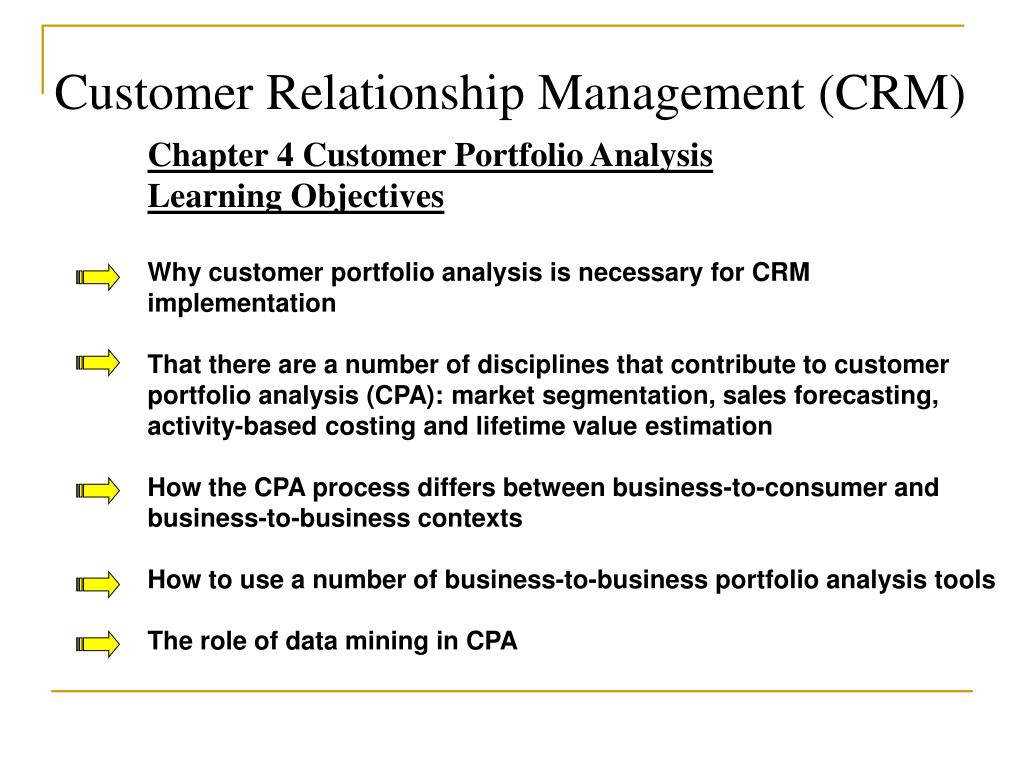 Customer Relationship Management (CRM)

Chapter 4 Customer Portfolio Analysis
Learning Objectives

Why customer portfolio analysis is necessary for CRM implementation

That there are a number of disciplines that contribute to customer portfolio analysis (CPA): market segmentation, sales forecasting, activity-based costing and lifetime value estimation

How the CPA process differs between business-to-consumer and business-to-business contexts

How to use a number of business-to-business portfolio analysis tools

The role of data mining in CPA